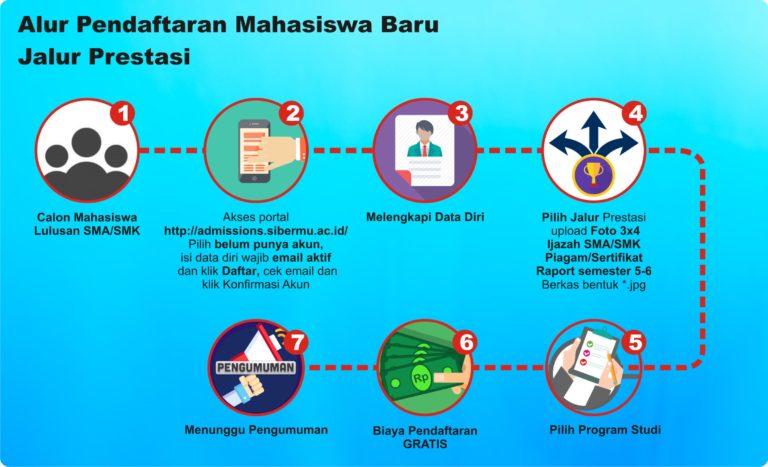 Alur Pendaftaran Mahasiswa Baru
Jalur Prestasi

1
Calon Mahasiswa Lulusan SMA/SMK

2
Akses portal
http://admissions.sibermu.ac.id/
Pilih belum punya akun, isi data diri wajib email aktif dan klik Daftar, cek email dan klik Konfirmasi Akun

3
Melengkapi Data Diri

4
Pilih Jalur Prestasi
upload Foto 3x4
Ijazah SMA/SMK
Piagam/Sertifikat
Raport semester 5-6
Berkas bentuk *.jpg

5
Pilih Program Studi

6
Rp
Biaya Pendaftaran GRATIS

7
PENGUMUMAN
Menunggu Pengumuman